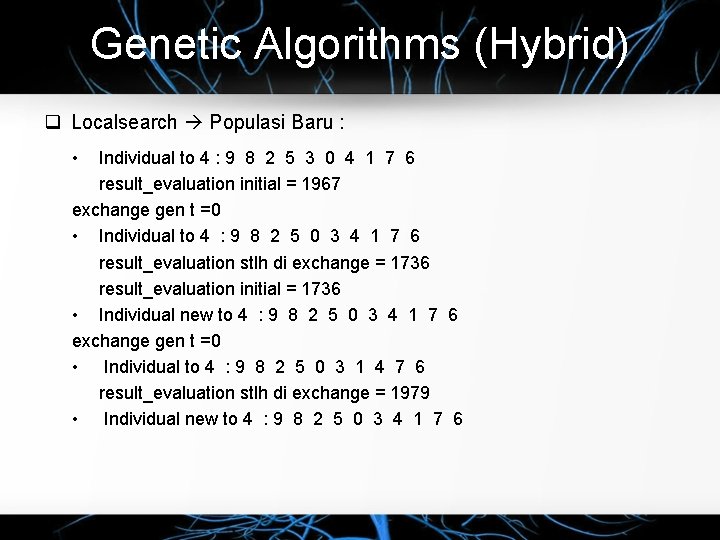 Genetic Algorithms (Hybrid)

❑ Localsearch → Populasi Baru :

• Individual to 4 : 9 8 2 5 3 0 4 1 7 6
result_evaluation initial = 1967
exchange gen t =0
• Individual to 4 : 9 8 2 5 0 3 4 1 7 6
result_evaluation stlh di exchange = 1736
result_evaluation initial = 1736
• Individual new to 4 : 9 8 2 5 0 3 4 1 7 6
exchange gen t =0
• Individual to 4 : 9 8 2 5 0 3 1 4 7 6
result_evaluation stlh di exchange = 1979
• Individual new to 4 : 9 8 2 5 0 3 4 1 7 6